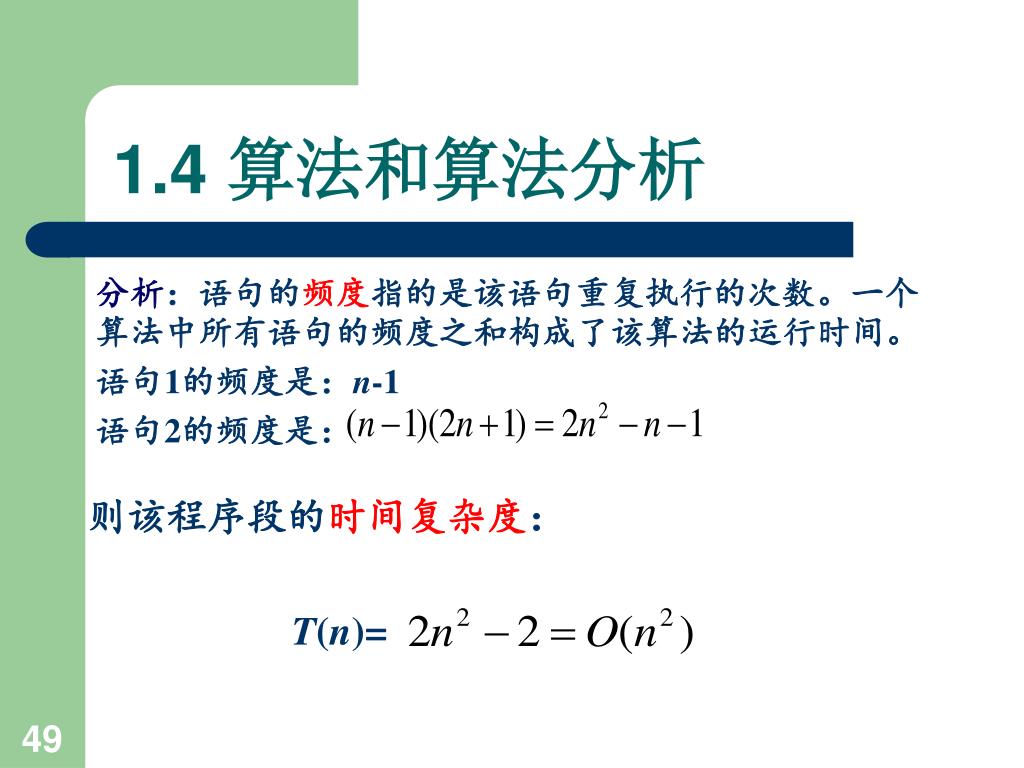 1.4 算法和算法分析

分析：语句的频度指的是该语句重复执行的次数。一个算法中所有语句的频度之和构成了该算法的运行时间。

语句1的频度是：$n$-1

语句2的频度是：$(n-1)(2n+1)=2n^2-n-1$

则该程序段的时间复杂度：

$T(n)= 2n^2-2=O(n^2)$

49